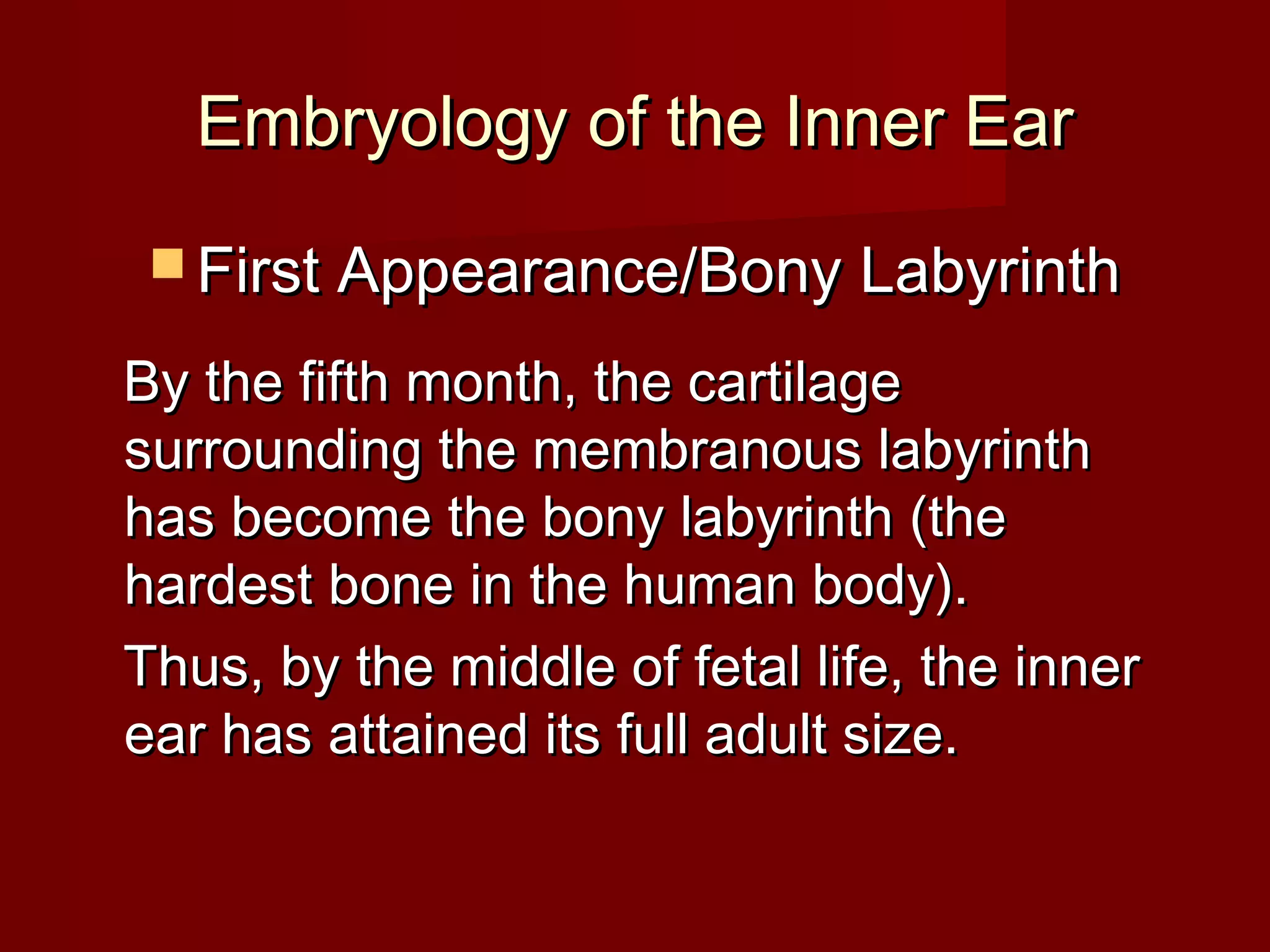 Embryology of the Inner Ear

First Appearance/Bony Labyrinth

By the fifth month, the cartilage surrounding the membranous labyrinth has become the bony labyrinth (the hardest bone in the human body).

Thus, by the middle of fetal life, the inner ear has attained its full adult size.